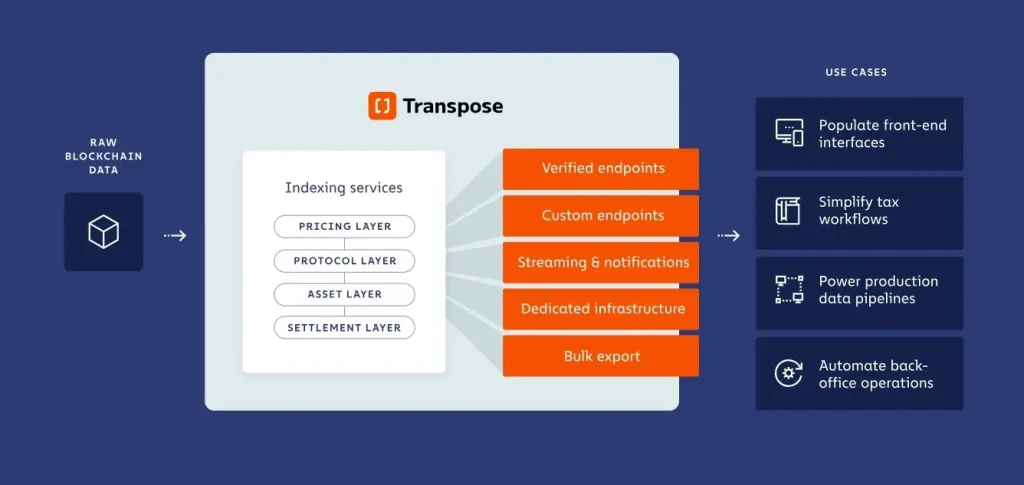 RAW BLOCKCHAIN DATA

Transpose

Indexing services

PRICING LAYER

PROTOCOL LAYER

ASSET LAYER

SETTLEMENT LAYER

Verified endpoints

Custom endpoints

Streaming & notifications

Dedicated infrastructure

Bulk export

USE CASES

Populate front-end interfaces

Simplify tax workflows

Power production data pipelines

Automate back-office operations